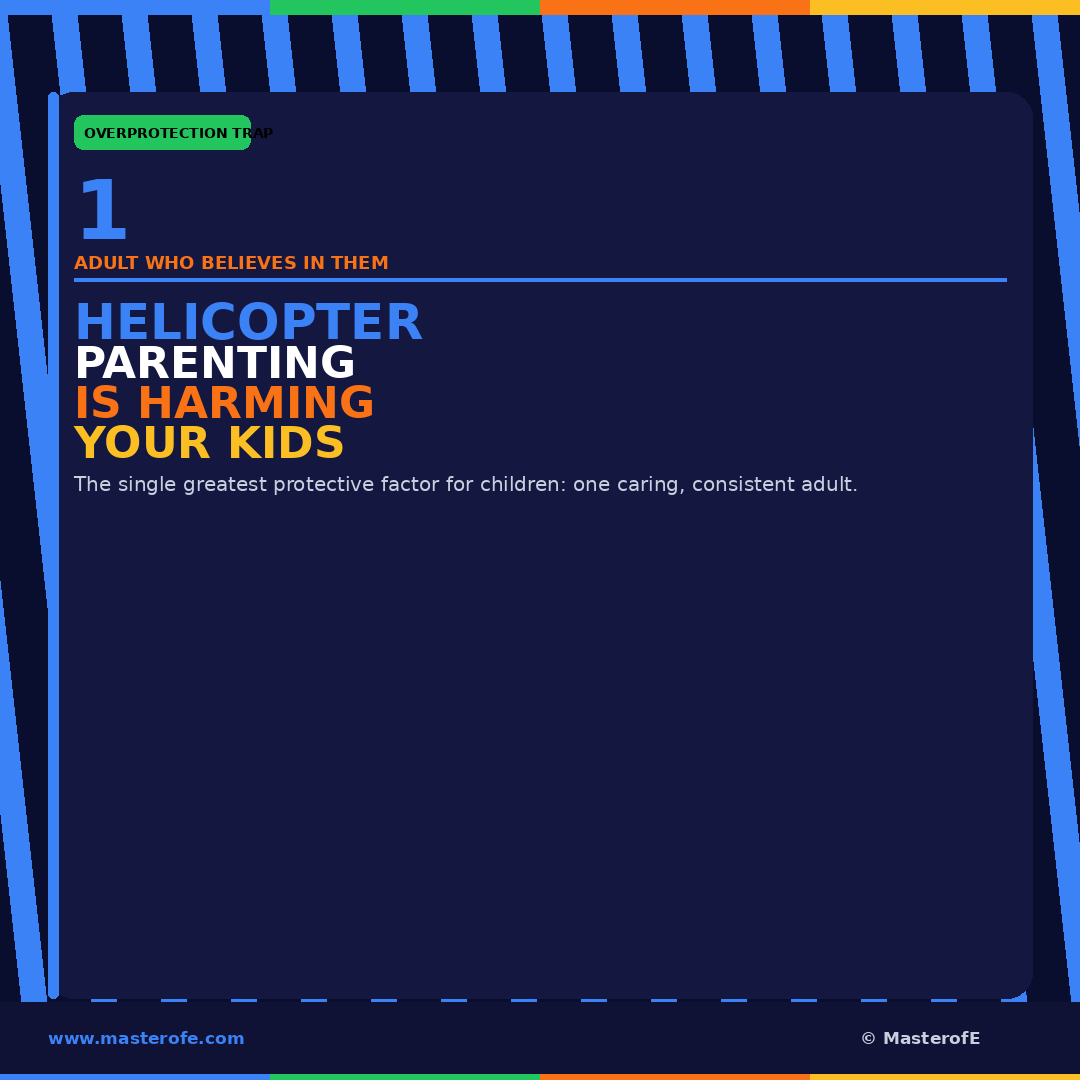 OVERPROTECTION TRAP

1

ADULT WHO BELIEVES IN THEM

HELICOPTER
PARENTING
IS HARMING
YOUR KIDS

The single greatest protective factor for children: one caring, consistent adult.

www.masterofe.com

© MasterofE